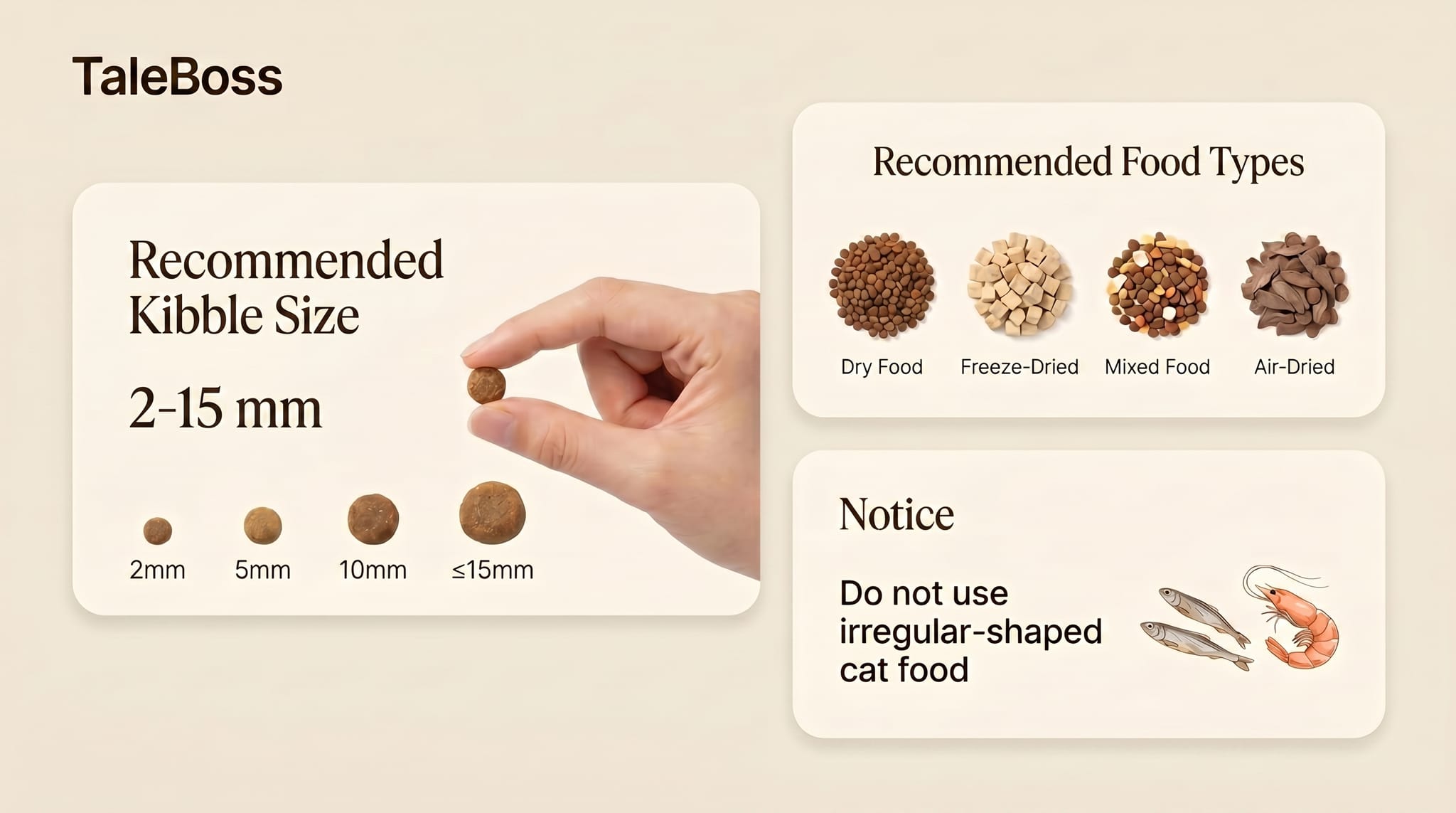 TaleBoss

Recommended Kibble Size

2-15 mm

2mm 5mm 10mm ≤15mm

Recommended Food Types

Dry Food Freeze-Dried Mixed Food Air-Dried

Notice

Do not use irregular-shaped cat food